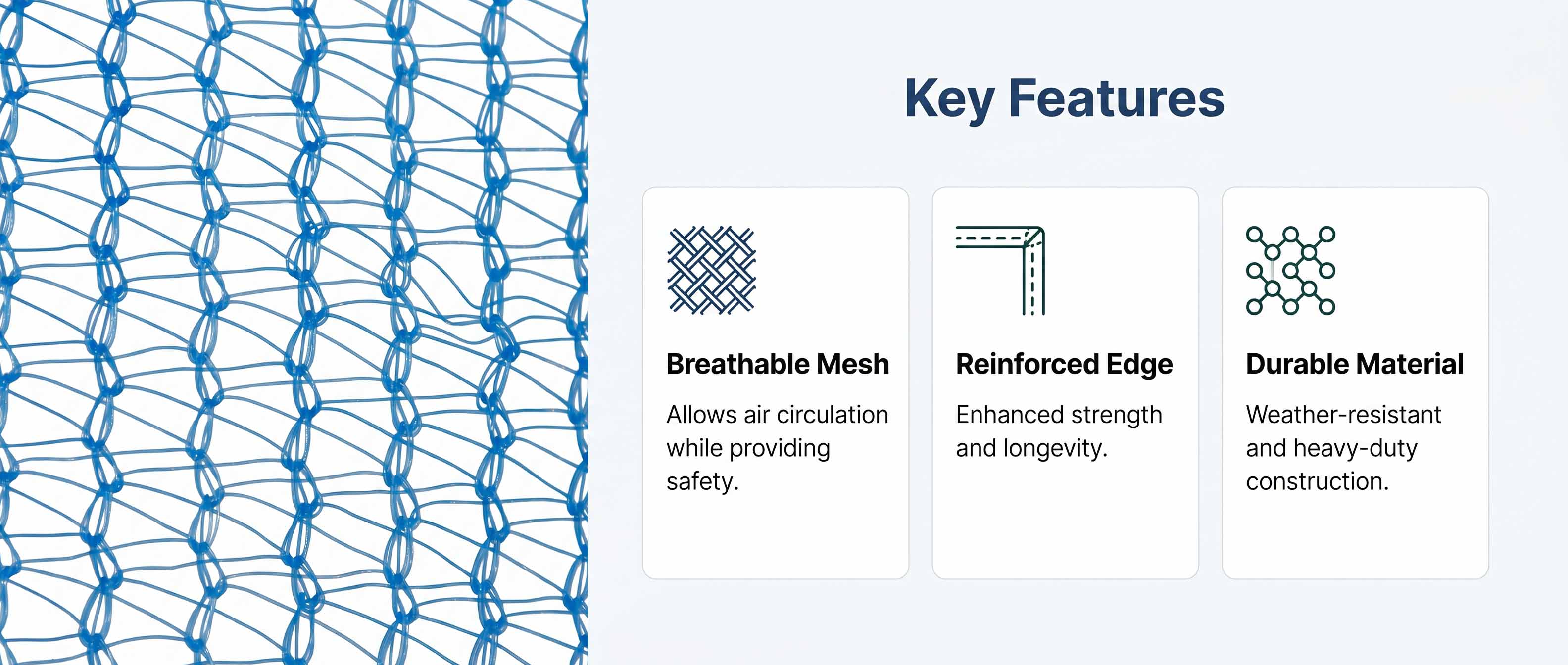 Key Features

Breathable Mesh

Allows air circulation while providing safety.

Reinforced Edge

Enhanced strength and longevity.

Durable Material

Weather-resistant and heavy-duty construction.